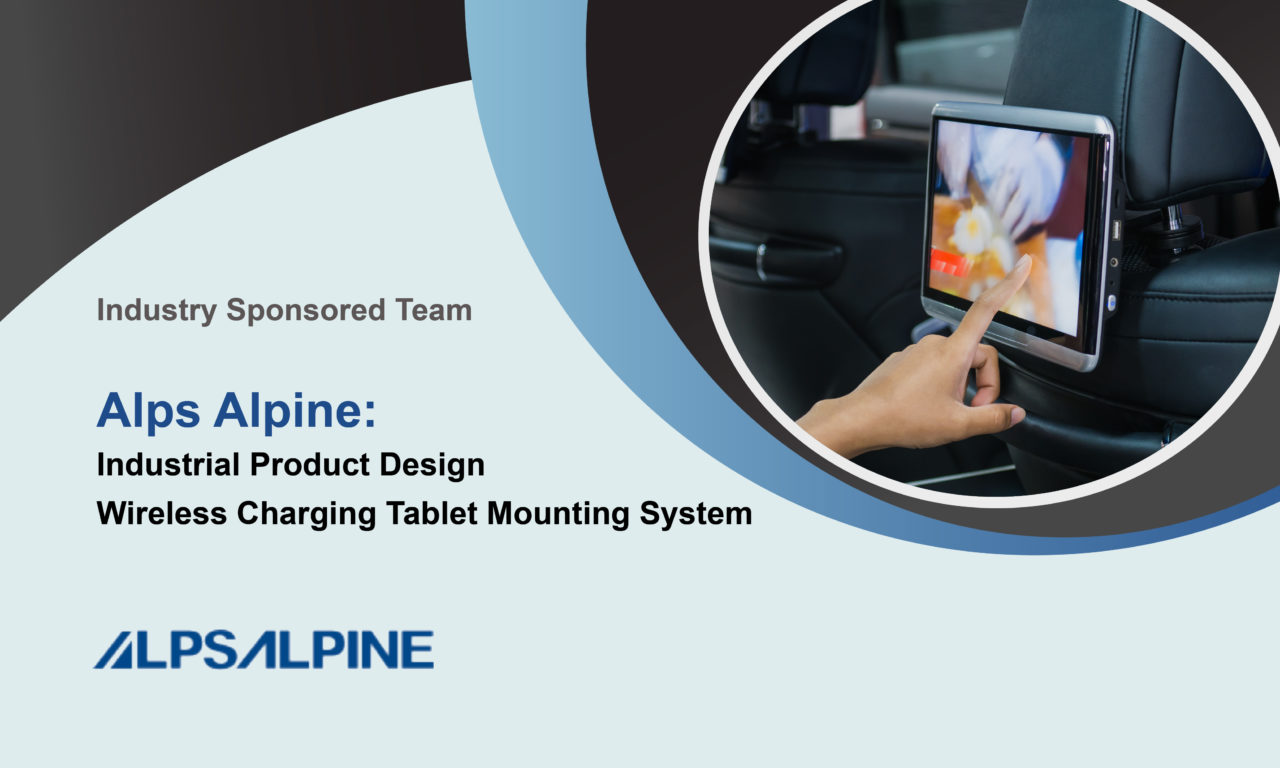 Industry Sponsored Team

Alps Alpine:
Industrial Product Design
Wireless Charging Tablet Mounting System

ALPSALPINE